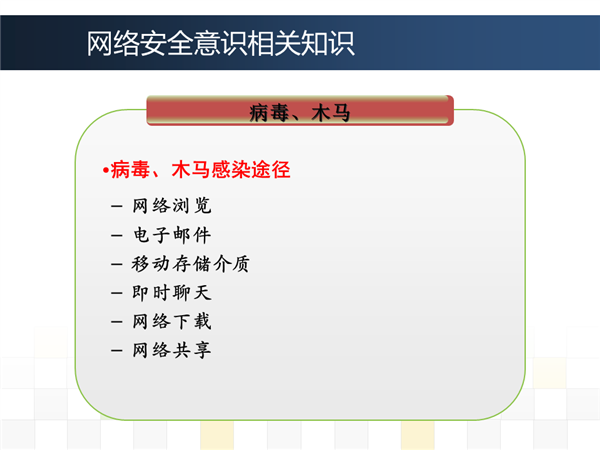 网络安全意识相关知识

病毒、木马

•病毒、木马感染途径

– 网络浏览
– 电子邮件
– 移动存储介质
– 即时聊天
– 网络下载
– 网络共享